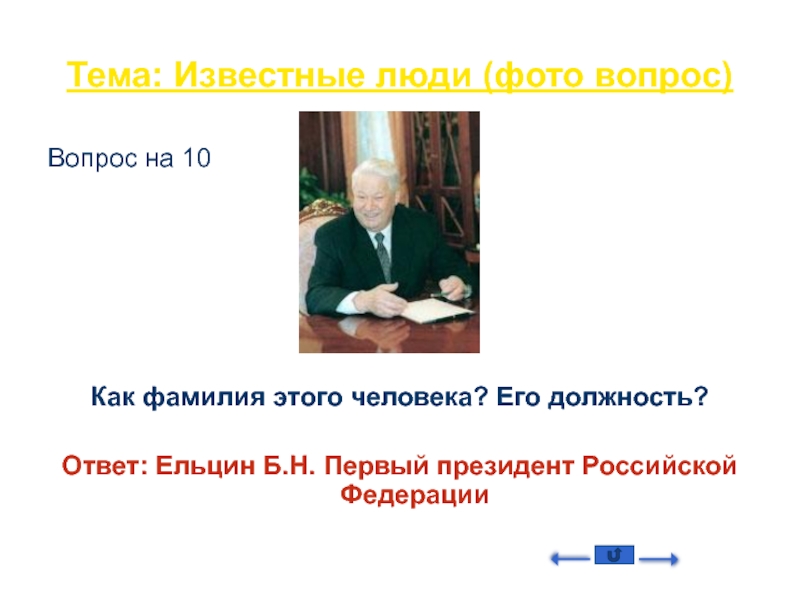 Тема: Известные люди (фото вопрос)

Вопрос на 10

Как фамилия этого человека? Его должность?

Ответ: Ельцин Б.Н. Первый президент Российской Федерации